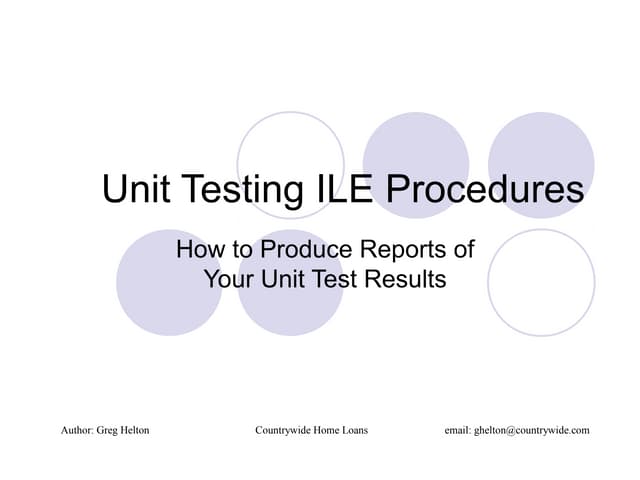 Unit Testing ILE Procedures

How to Produce Reports of Your Unit Test Results

Author: Greg Helton Countrywide Home Loans email: ghelton@countrywide.com